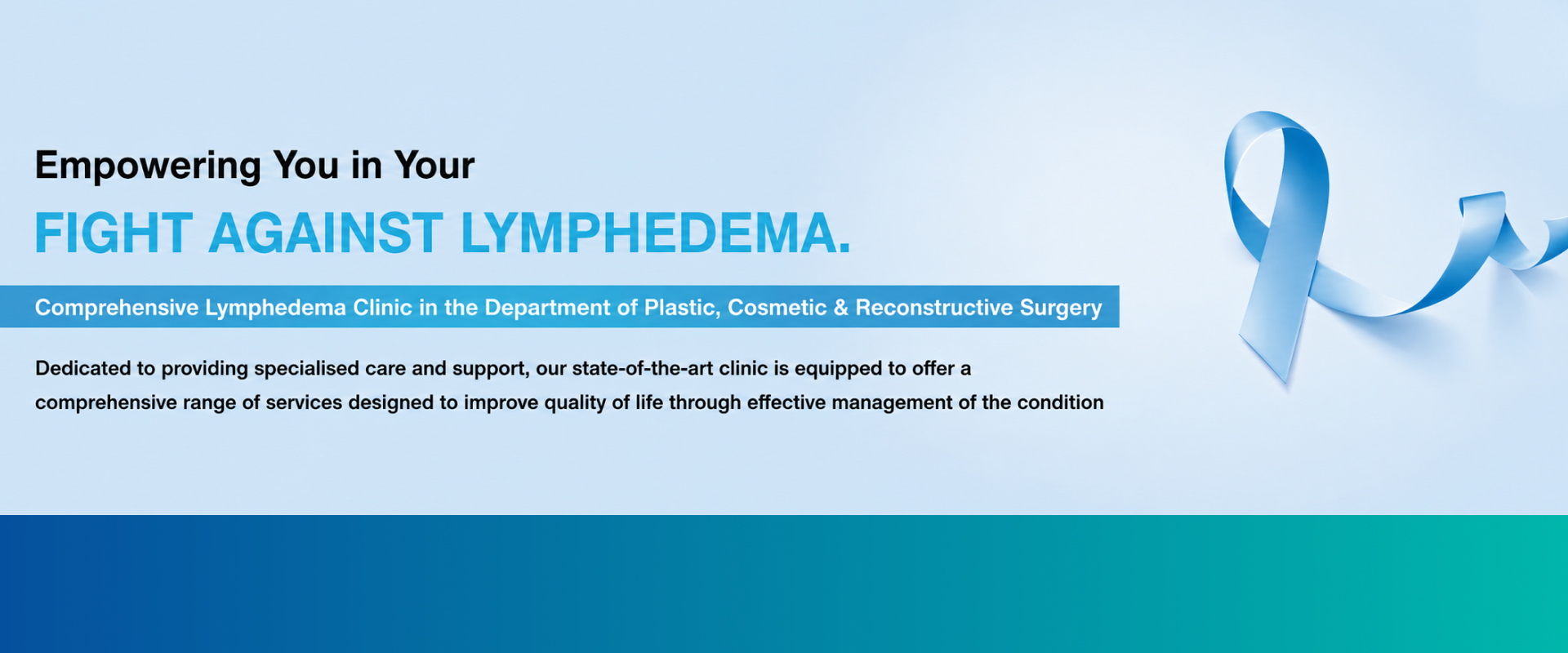 Empowering You in Your

FIGHT AGAINST LYMPHEDEMA.

Comprehensive Lymphedema Clinic in the Department of Plastic, Cosmetic & Reconstructive Surgery

Dedicated to providing specialised care and support, our state-of-the-art clinic is equipped to offer a comprehensive range of services designed to improve quality of life through effective management of the condition